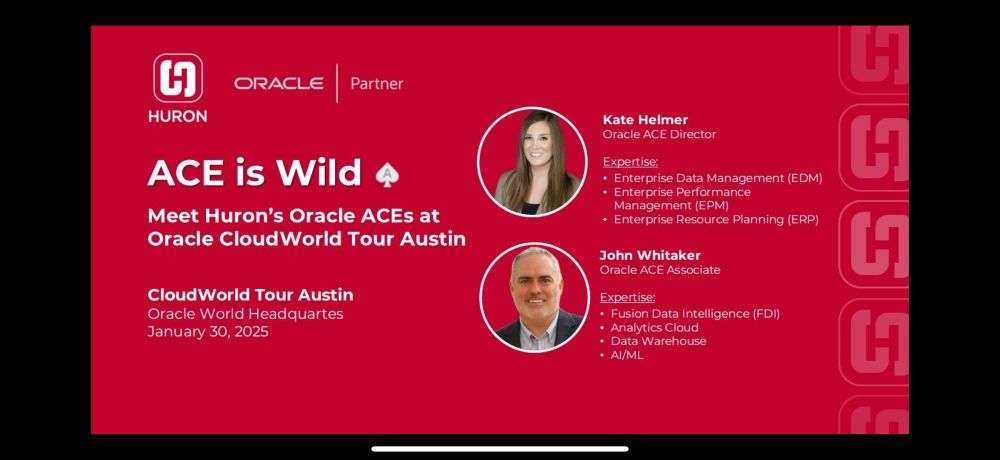 HURON

ORACLE | Partner

ACE is Wild

Meet Huron's Oracle ACEs at Oracle CloudWorld Tour Austin

CloudWorld Tour Austin
Oracle World Headquartes
January 30, 2025

Kate Helmer
Oracle ACE Director

Expertise:
• Enterprise Data Management (EDM)
• Enterprise Performance Management (EPM)
• Enterprise Resource Planning (ERP)

John Whitaker
Oracle ACE Associate

Expertise:
• Fusion Data Intelligence (FDI)
• Analytics Cloud
• Data Warehouse
• AI/ML